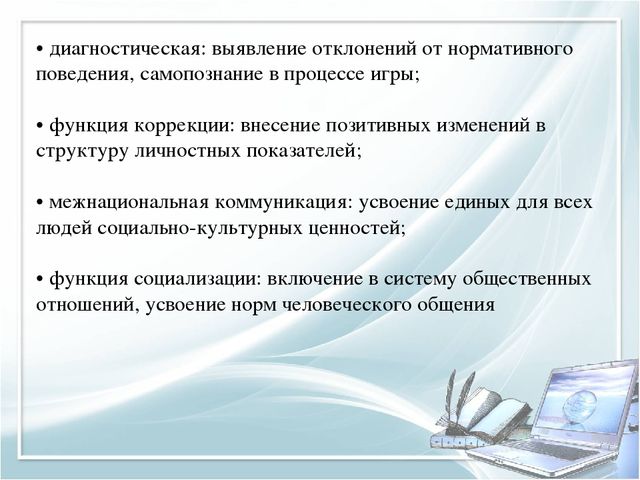 • диагностическая: выявление отклонений от нормативного поведения, самопознание в процессе игры;

• функция коррекции: внесение позитивных изменений в структуру личностных показателей;

• межнациональная коммуникация: усвоение единых для всех людей социально-культурных ценностей;

• функция социализации: включение в систему общественных отношений, усвоение норм человеческого общения